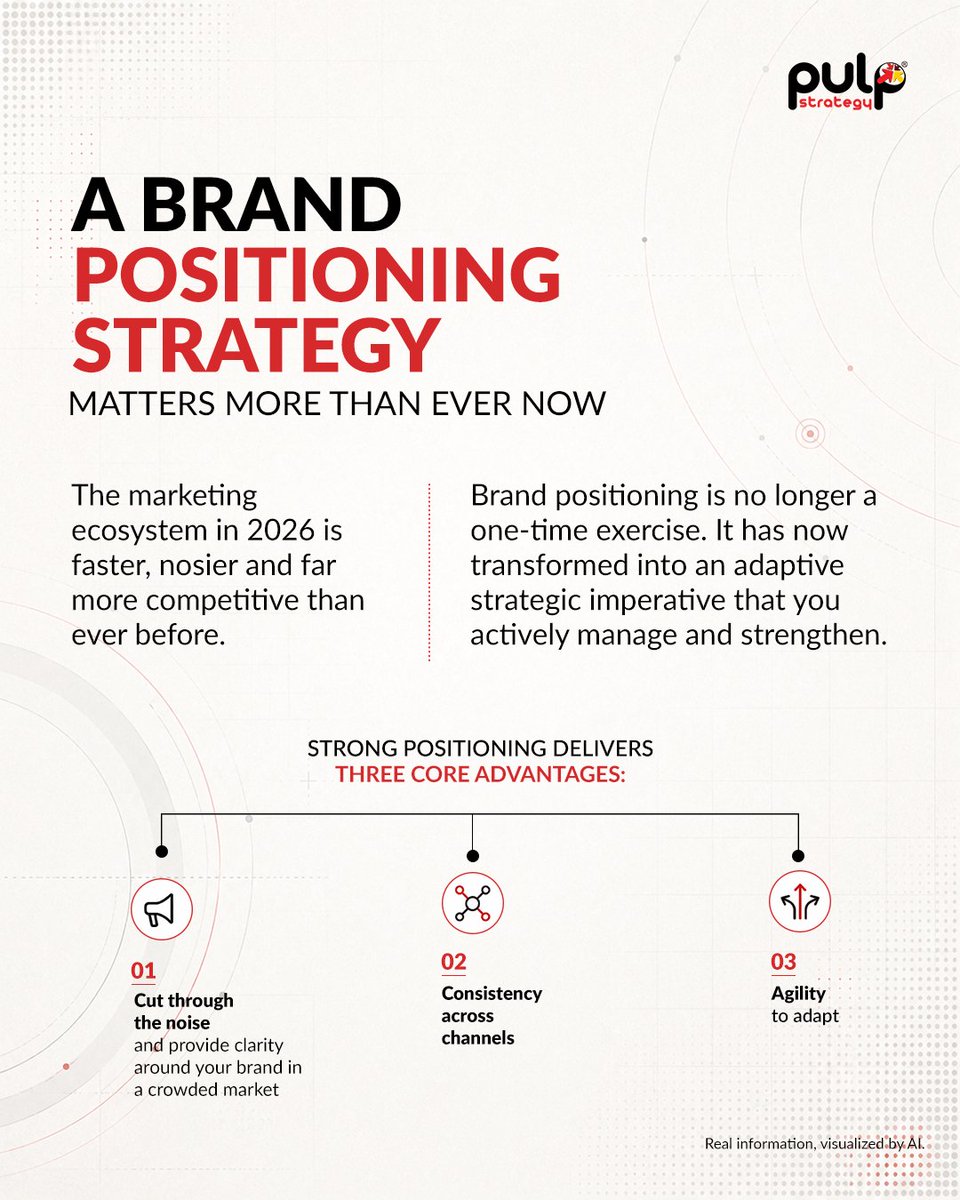 pulp strategy

A BRAND POSITIONING STRATEGY
MATTERS MORE THAN EVER NOW

The marketing ecosystem in 2026 is faster, nosier and far more competitive than ever before.

Brand positioning is no longer a one-time exercise. It has now transformed into an adaptive strategic imperative that you actively manage and strengthen.

STRONG POSITIONING DELIVERS
THREE CORE ADVANTAGES:

01
Cut through the noise
and provide clarity around your brand in a crowded market

02
Consistency across channels

03
Agility
to adapt

Real information, visualized by AI.